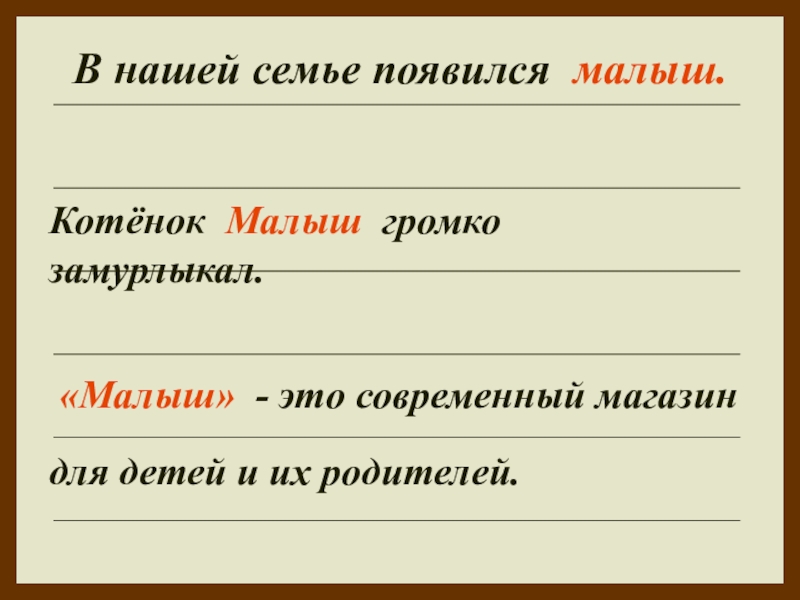 В нашей семье появился малыш.

Котёнок Малыш громко замурлыкал.

«Малыш» - это современный магазин для детей и их родителей.